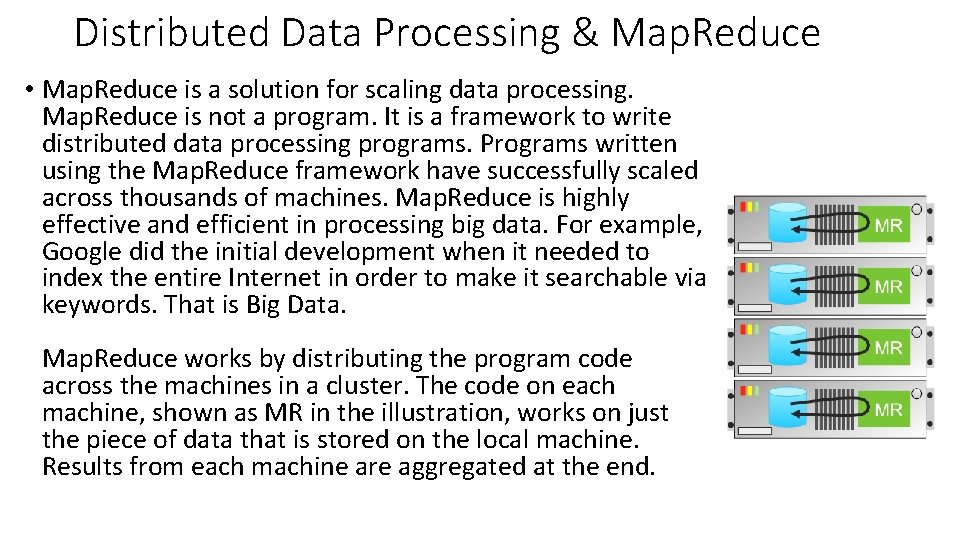 Distributed Data Processing & Map.Reduce

• Map.Reduce is a solution for scaling data processing. Map.Reduce is not a program. It is a framework to write distributed data processing programs. Programs written using the Map.Reduce framework have successfully scaled across thousands of machines. Map.Reduce is highly effective and efficient in processing big data. For example, Google did the initial development when it needed to index the entire Internet in order to make it searchable via keywords. That is Big Data.

Map.Reduce works by distributing the program code across the machines in a cluster. The code on each machine, shown as MR in the illustration, works on just the piece of data that is stored on the local machine. Results from each machine are aggregated at the end.

MR

MR

MR

MR